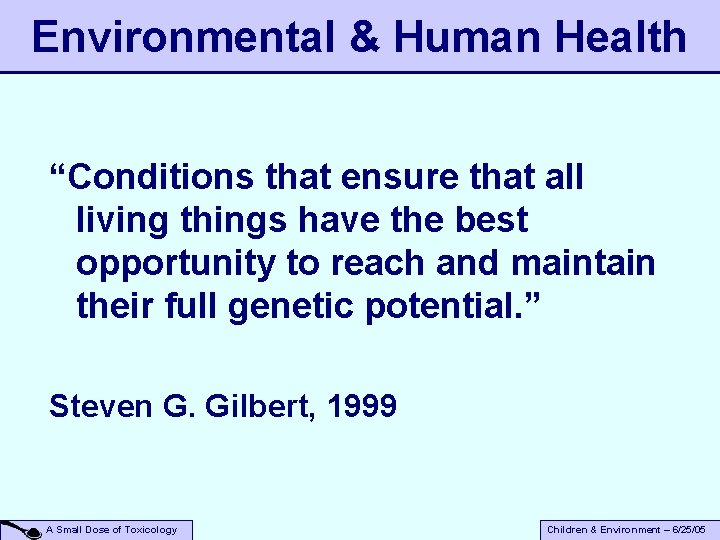 Environmental & Human Health

“Conditions that ensure that all living things have the best opportunity to reach and maintain their full genetic potential.”

Steven G. Gilbert, 1999

A Small Dose of Toxicology

Children & Environment – 6/25/05